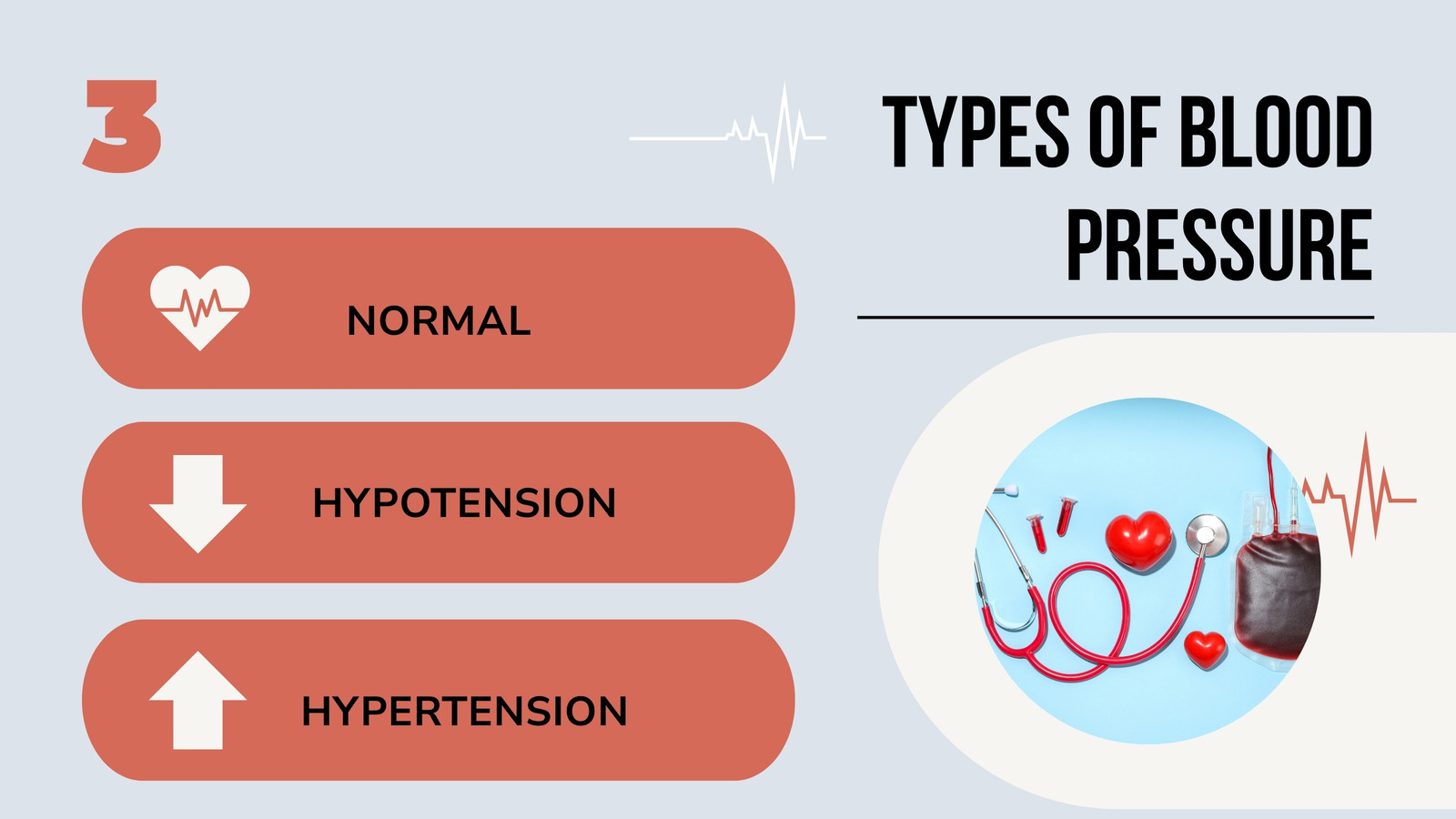 3

TYPES OF BLOOD PRESSURE

NORMAL

HYPOTENSION

HYPERTENSION